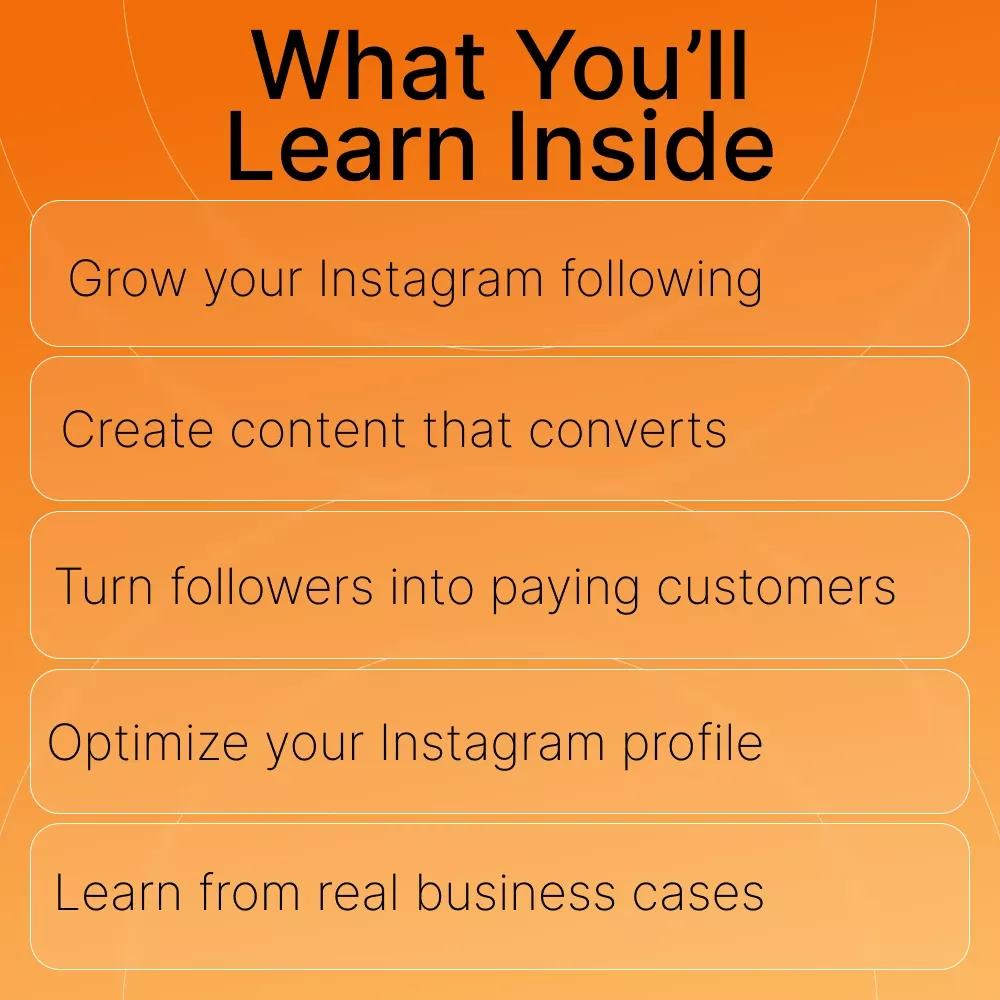 What You’ll Learn Inside

Grow your Instagram following

Create content that converts

Turn followers into paying customers

Optimize your Instagram profile

Learn from real business cases